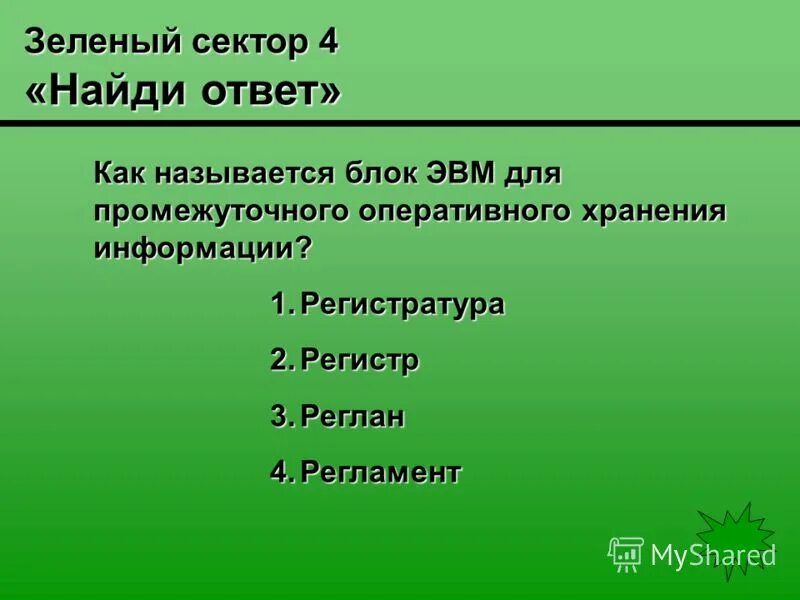 Зеленый сектор 4
«Найди ответ»

Как называется блок ЭВМ для промежуточного оперативного хранения информации?

1. Регистратура
2. Регистр
3. Реглан
4. Регламент

MyShared